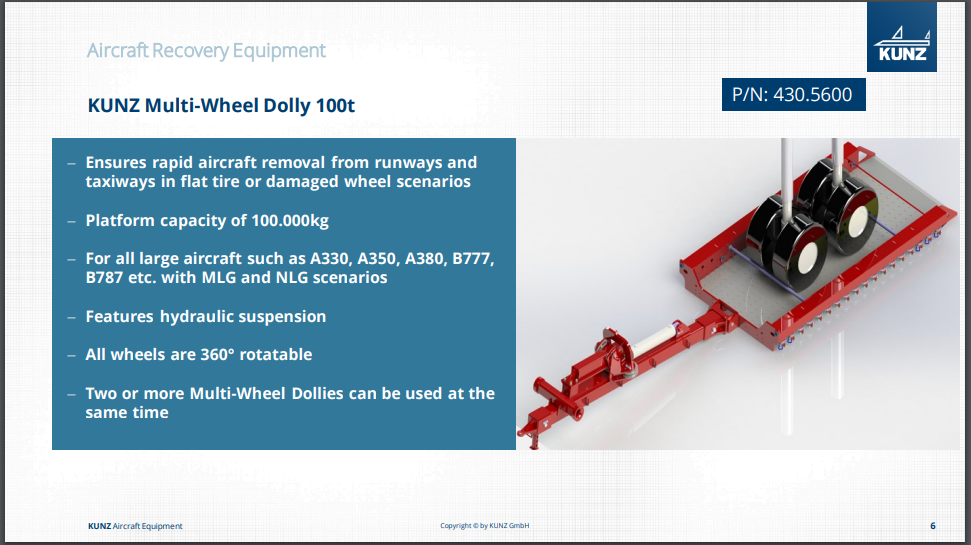 Aircraft Recovery Equipment

KUNZ

KUNZ Multi-Wheel Dolly 100t

P/N: 430.5600

– Ensures rapid aircraft removal from runways and taxiways in flat tire or damaged wheel scenarios

– Platform capacity of 100.000kg

– For all large aircraft such as A330, A350, A380, B777, B787 etc. with MLG and NLG scenarios

– Features hydraulic suspension

– All wheels are 360° rotatable

– Two or more Multi-Wheel Dollies can be used at the same time

KUNZ Aircraft Equipment

Copyright © by KUNZ GmbH

6